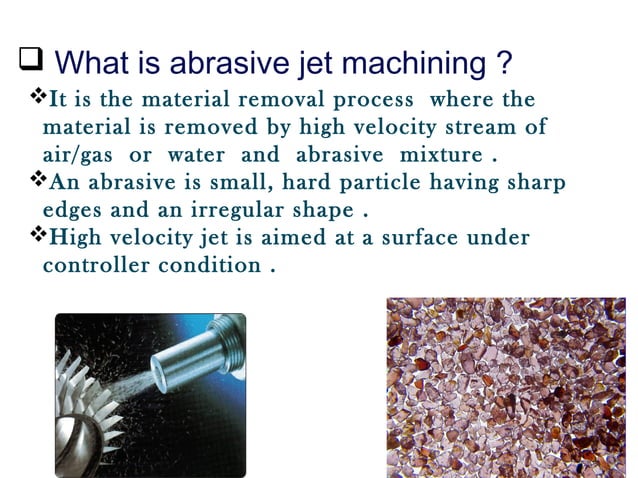 ❑ What is abrasive jet machining ?

❖It is the material removal process where the material is removed by high velocity stream of air/gas or water and abrasive mixture .

❖An abrasive is small, hard particle having sharp edges and an irregular shape .

❖High velocity jet is aimed at a surface under controller condition .